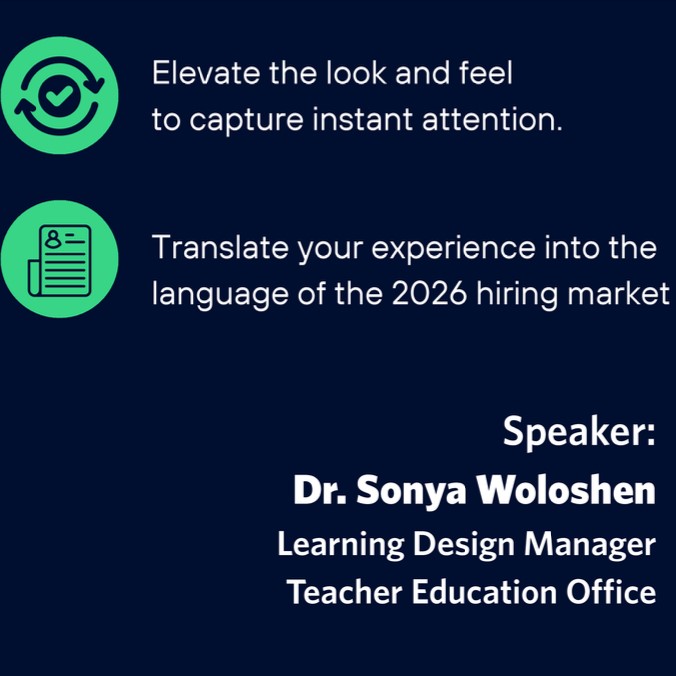 Elevate the look and feel to capture instant attention.

Translate your experience into the language of the 2026 hiring market

Speaker:
Dr. Sonya Woloshen
Learning Design Manager
Teacher Education Office